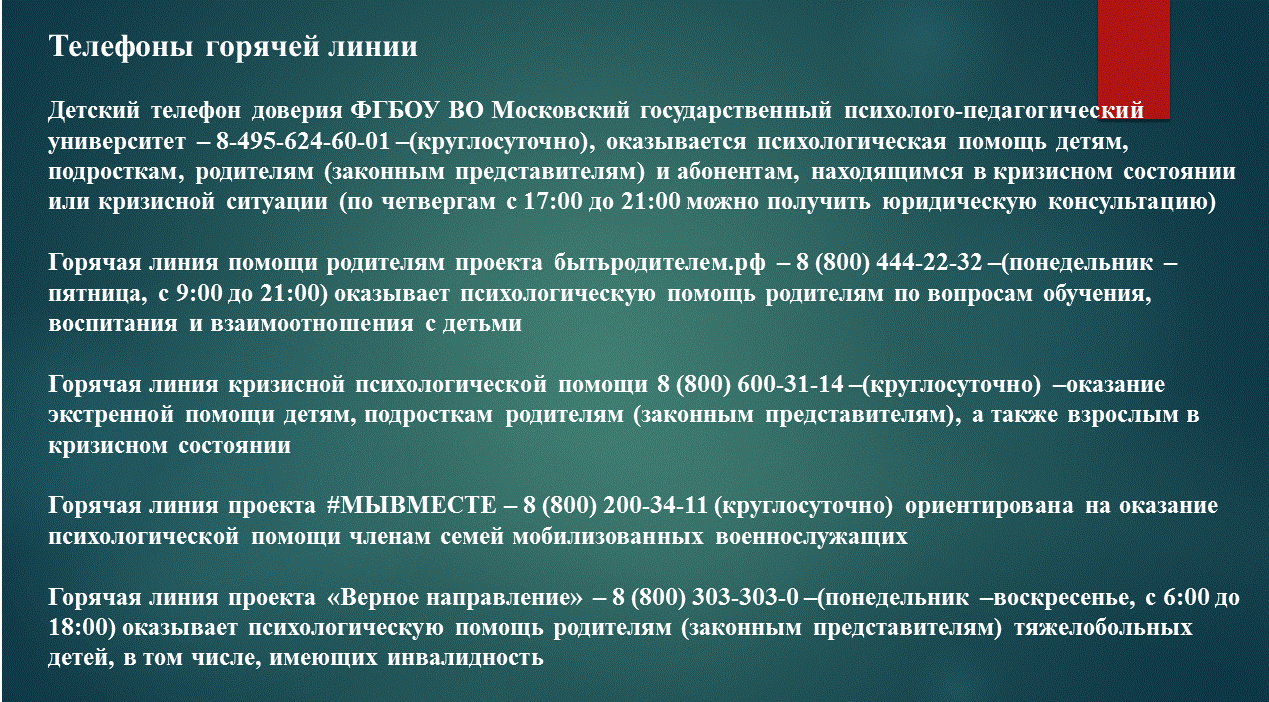 Телефоны горячей линии

Детский телефон доверия ФГБОУ ВО Московский государственный психолого-педагогический университет – 8-495-624-60-01 –(круглосуточно), оказывается психологическая помощь детям, подросткам, родителям (законным представителям) и абонентам, находящимся в кризисном состоянии или кризисной ситуации (по четвергам с 17:00 до 21:00 можно получить юридическую консультацию)

Горячая линия помощи родителям проекта бытьродителем.рф – 8 (800) 444-22-32 –(понедельник – пятница, с 9:00 до 21:00) оказывает психологическую помощь родителям по вопросам обучения, воспитания и взаимоотношения с детьми

Горячая линия кризисной психологической помощи 8 (800) 600-31-14 –(круглосуточно) –оказание экстренной помощи детям, подросткам родителям (законным представителям), а также взрослым в кризисном состоянии

Горячая линия проекта #МЫВМЕСТЕ – 8 (800) 200-34-11 (круглосуточно) ориентирована на оказание психологической помощи членам семей мобилизованных военнослужащих

Горячая линия проекта «Верное направление» – 8 (800) 303-303-0 –(понедельник –воскресенье, с 6:00 до 18:00) оказывает психологическую помощь родителям (законным представителям) тяжелобольных детей, в том числе, имеющих инвалидность